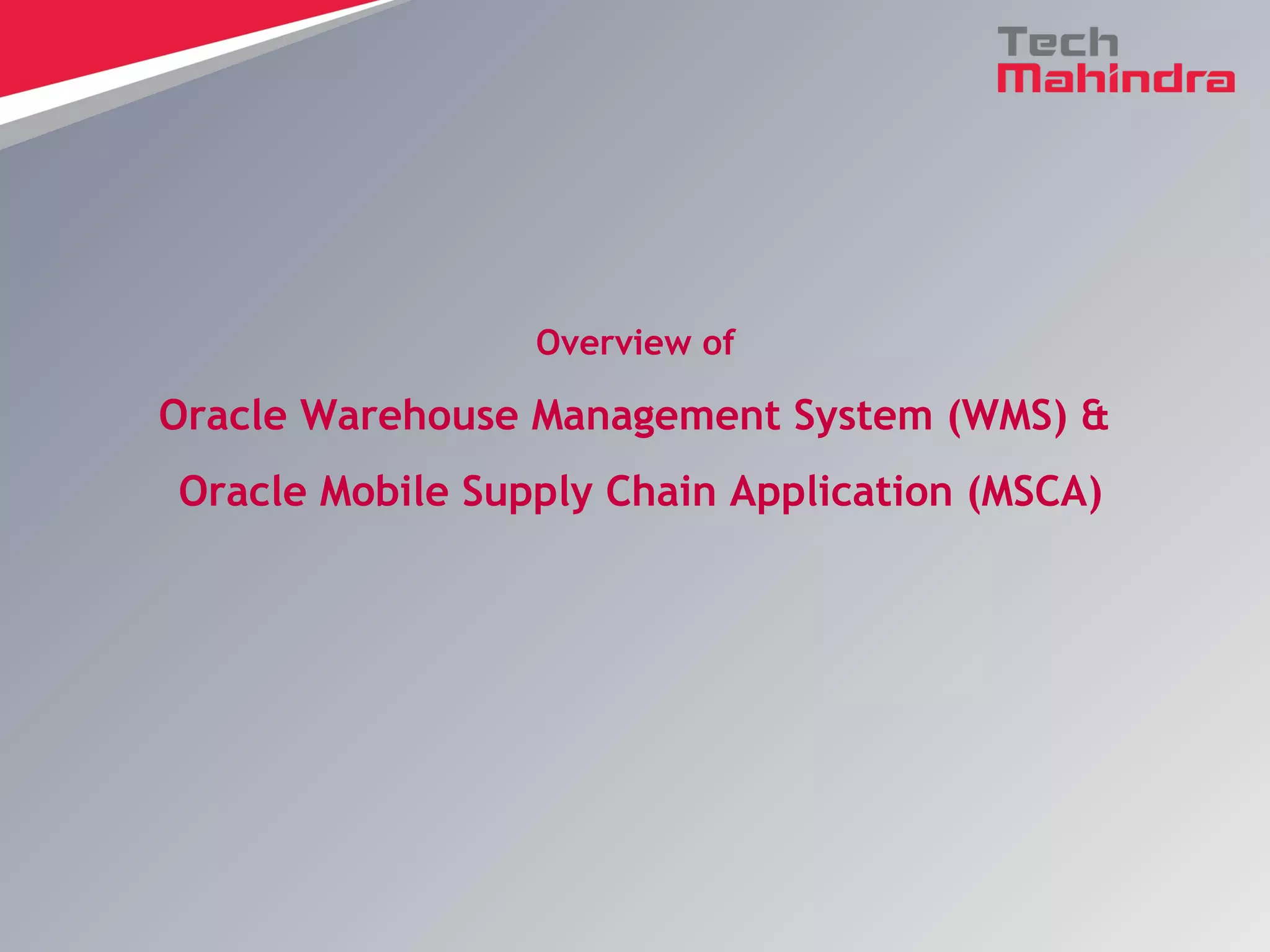 Tech
Mahindra

Overview of

Oracle Warehouse Management System (WMS) &

Oracle Mobile Supply Chain Application (MSCA)